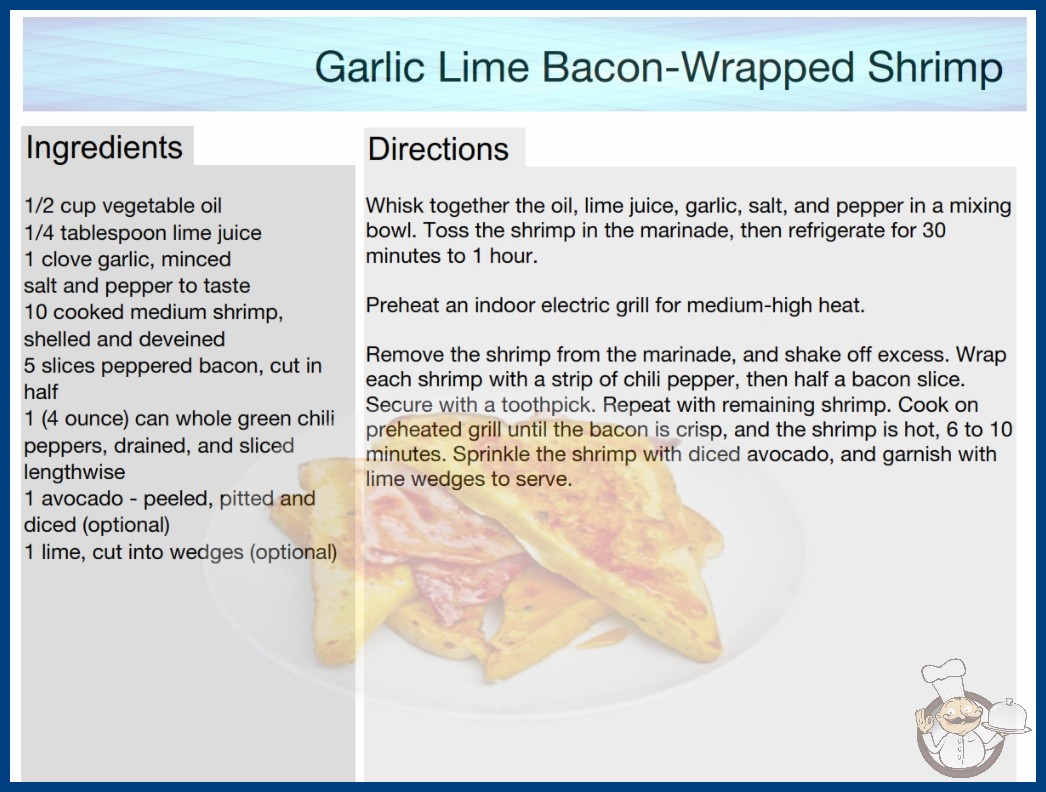 Garlic Lime Bacon-Wrapped Shrimp

Ingredients

1/2 cup vegetable oil
1/4 tablespoon lime juice
1 clove garlic, minced
salt and pepper to taste
10 cooked medium shrimp, shelled and deveined
5 slices peppered bacon, cut in half
1 (4 ounce) can whole green chili peppers, drained, and sliced lengthwise
1 avocado - peeled, pitted and diced (optional)
1 lime, cut into wedges (optional)

Directions

Whisk together the oil, lime juice, garlic, salt, and pepper in a mixing bowl. Toss the shrimp in the marinade, then refrigerate for 30 minutes to 1 hour.

Preheat an indoor electric grill for medium-high heat.

Remove the shrimp from the marinade, and shake off excess. Wrap each shrimp with a strip of chili pepper, then half a bacon slice. Secure with a toothpick. Repeat with remaining shrimp. Cook on preheated grill until the bacon is crisp, and the shrimp is hot, 6 to 10 minutes. Sprinkle the shrimp with diced avocado, and garnish with lime wedges to serve.